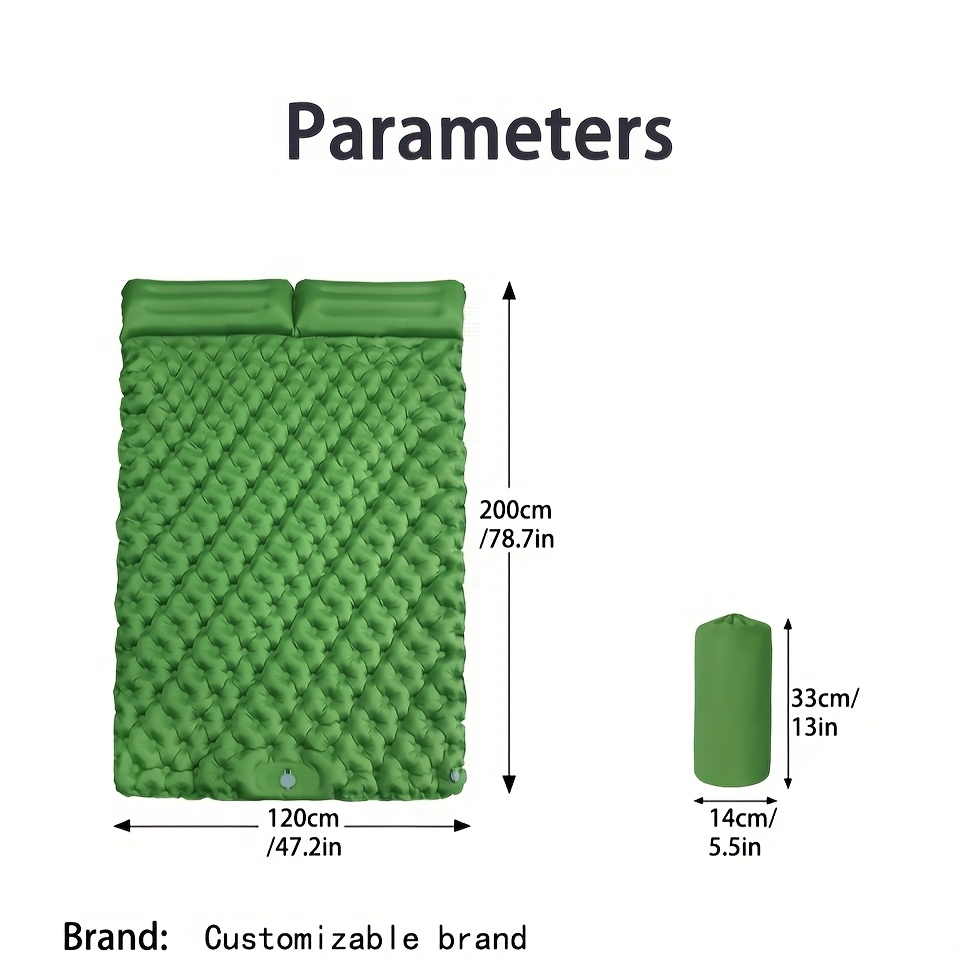 Parameters

200cm /78.7in

120cm /47.2in

33cm/ 13in

14cm/ 5.5in

Brand: Customizable brand